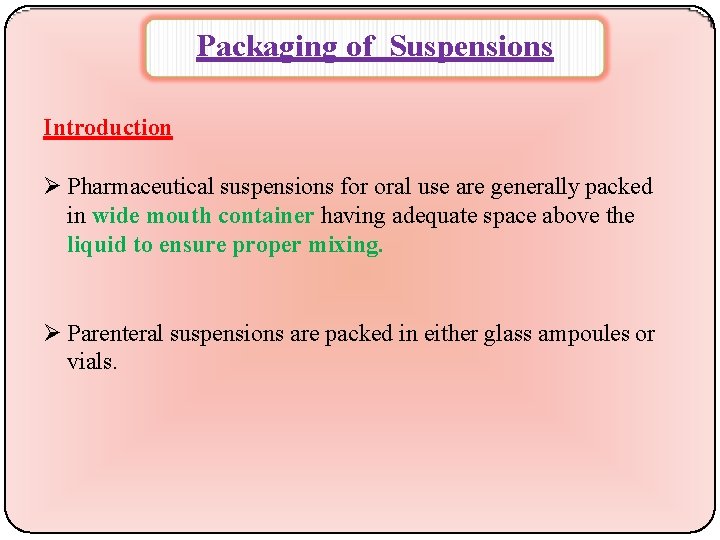 Packaging of Suspensions

Introduction

➢ Pharmaceutical suspensions for oral use are generally packed in wide mouth container having adequate space above the liquid to ensure proper mixing.

➢ Parenteral suspensions are packed in either glass ampoules or vials.